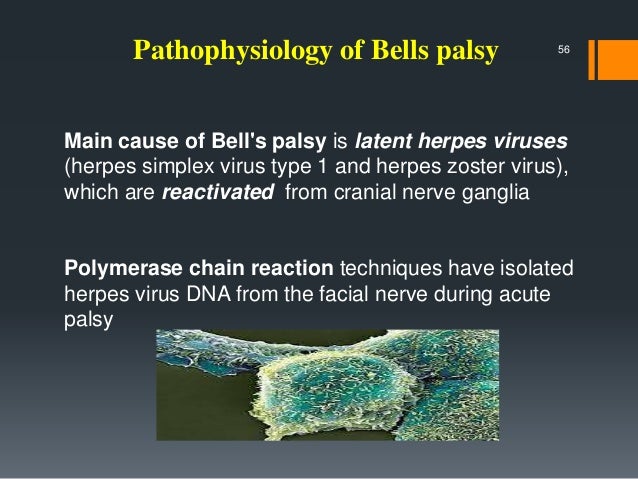 Pathophysiology of Bells palsy

56

Main cause of Bell's palsy is latent herpes viruses (herpes simplex virus type 1 and herpes zoster virus), which are reactivated from cranial nerve ganglia

Polymerase chain reaction techniques have isolated herpes virus DNA from the facial nerve during acute palsy